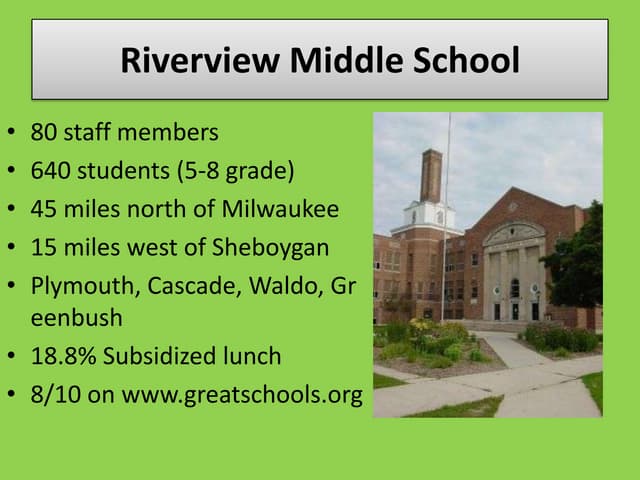 Riverview Middle School

• 80 staff members
• 640 students (5-8 grade)
• 45 miles north of Milwaukee
• 15 miles west of Sheboygan
• Plymouth, Cascade, Waldo, Gr eenbush
• 18.8% Subsidized lunch
• 8/10 on www.greatschools.org